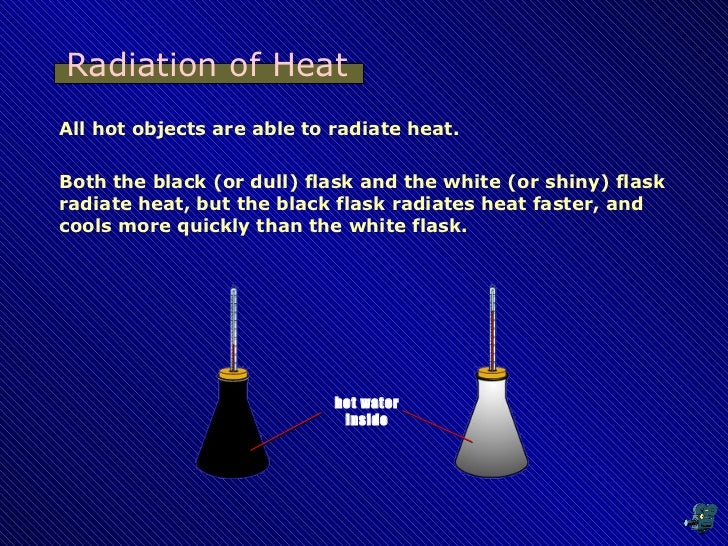 Radiation of Heat

All hot objects are able to radiate heat.

Both the black (or dull) flask and the white (or shiny) flask radiate heat, but the black flask radiates heat faster, and cools more quickly than the white flask.

hot water inside